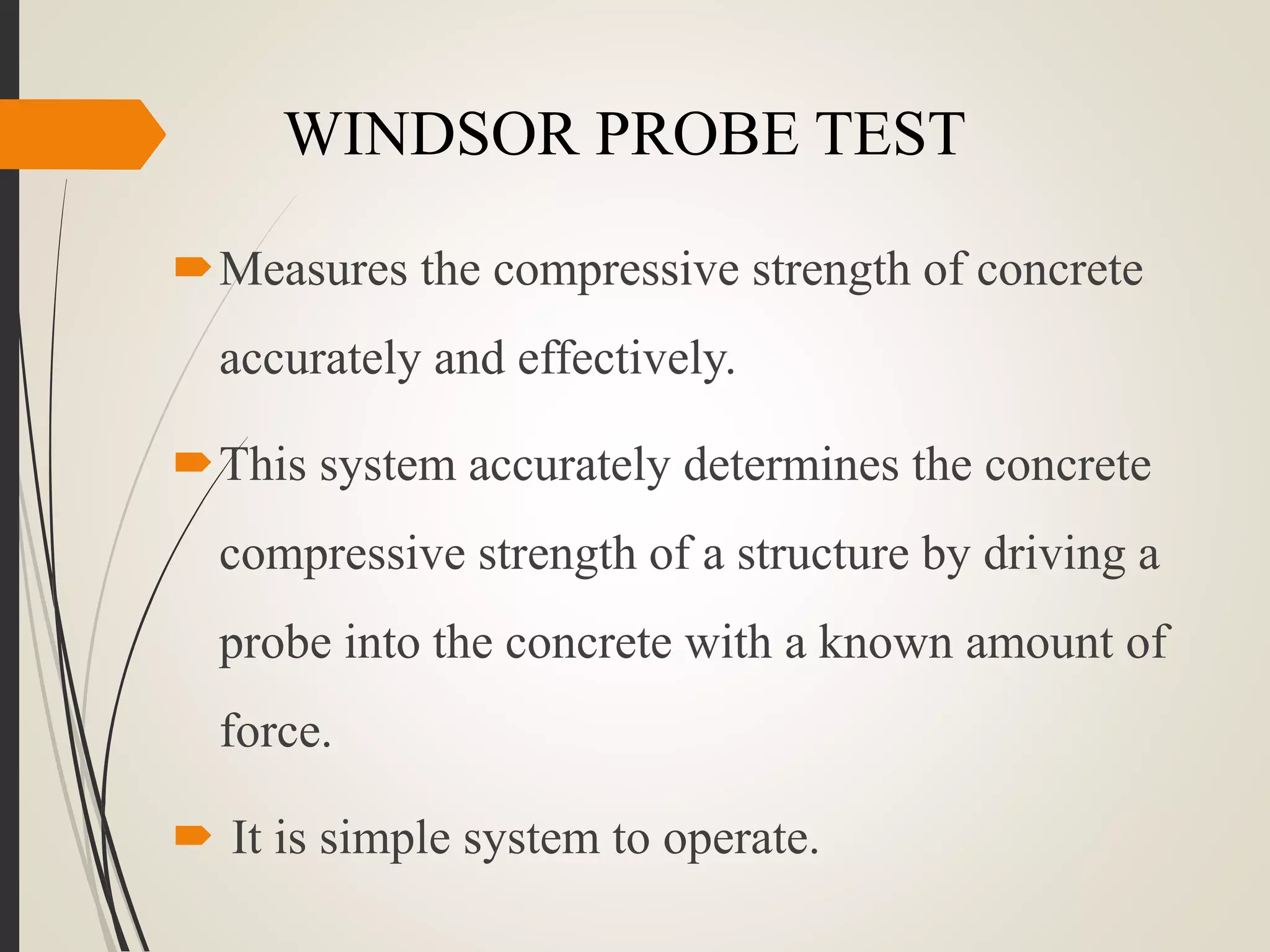 WINDSOR PROBE TEST

Measures the compressive strength of concrete accurately and effectively.

This system accurately determines the concrete compressive strength of a structure by driving a probe into the concrete with a known amount of force.

It is simple system to operate.